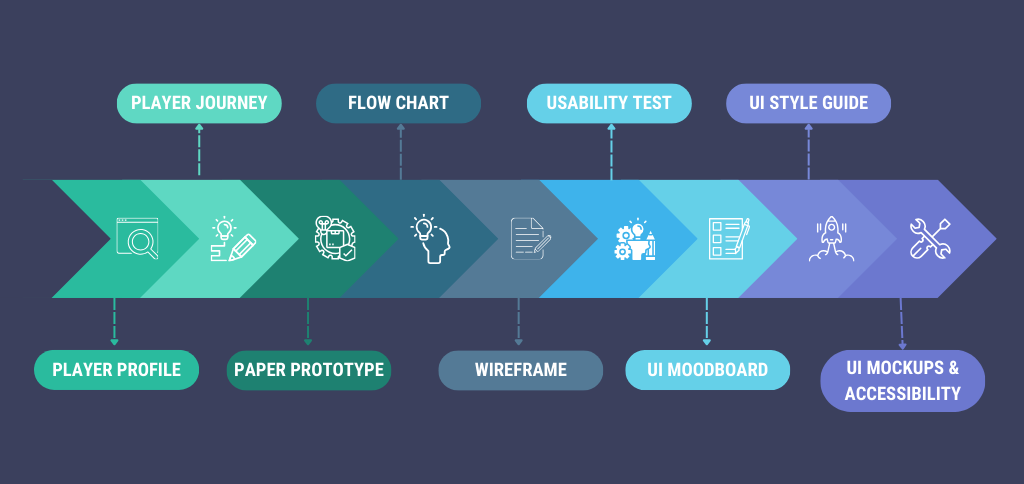 PLAYER JOURNEY
FLOW CHART
USABILITY TEST
UI STYLE GUIDE

PLAYER PROFILE
PAPER PROTOTYPE
WIREFRAME
UI MOODBOARD
UI MOCKUPS & ACCESSIBILITY